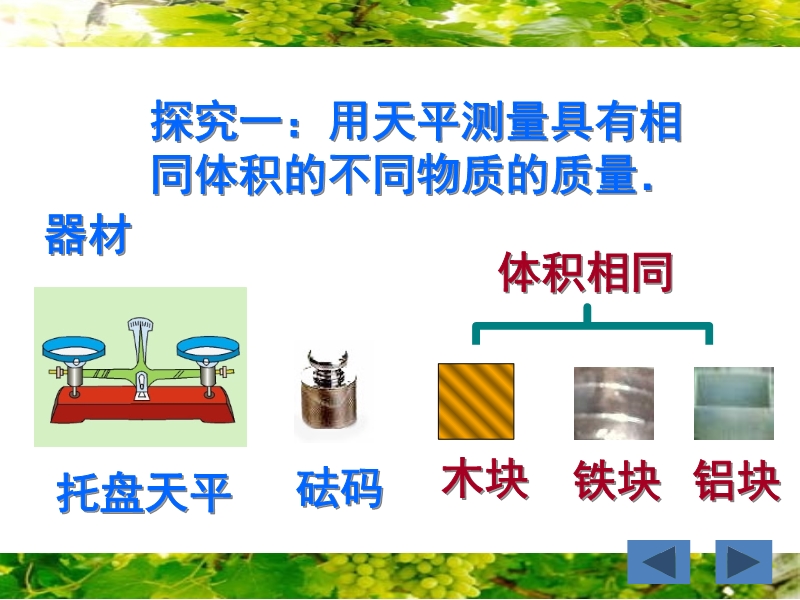 探究一：用天平测量具有相同体积的不同物质的质量.

器材

体积相同

托盘天平

砝码

木块

铁块

铝块